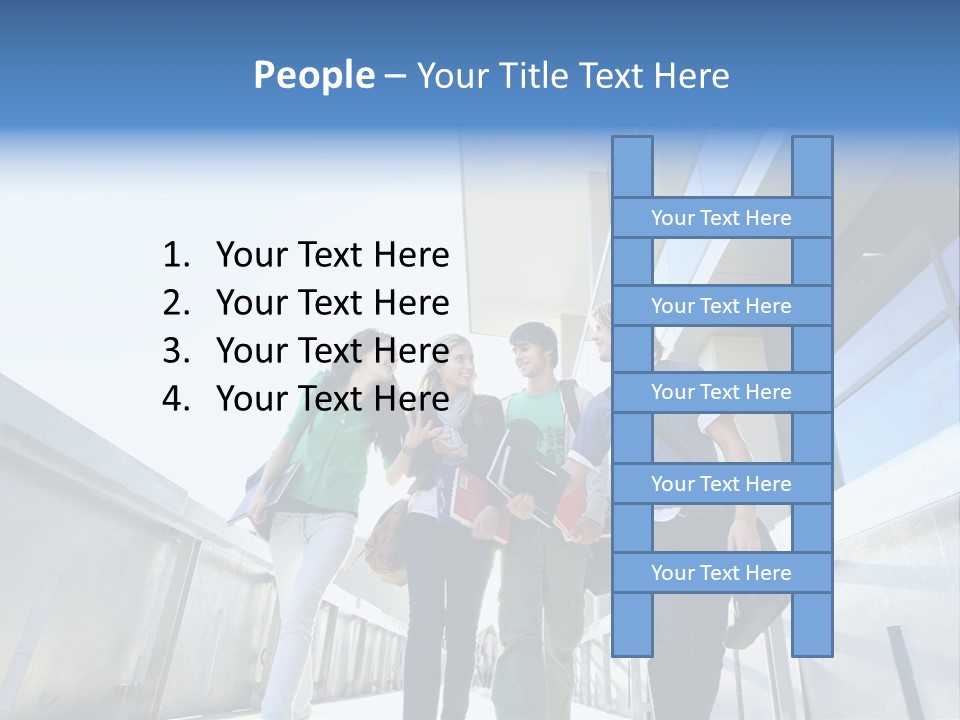 People – Your Title Text Here

1. Your Text Here
2. Your Text Here
3. Your Text Here
4. Your Text Here

Your Text Here

Your Text Here

Your Text Here

Your Text Here

Your Text Here